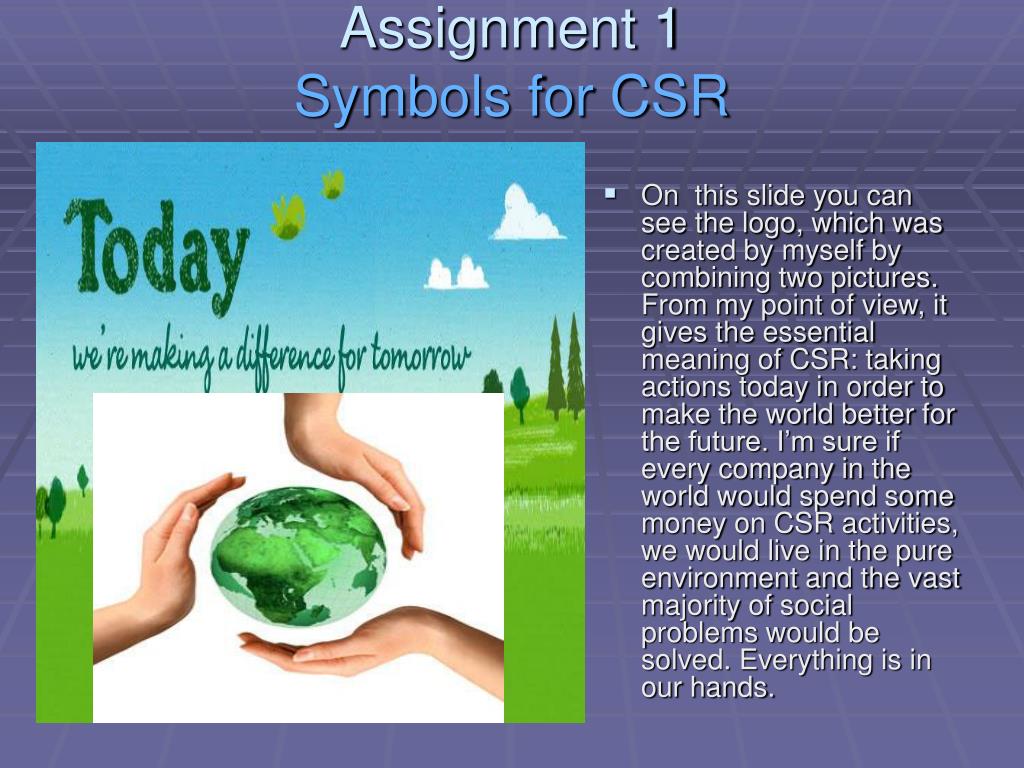 Assignment 1
Symbols for CSR

Today
we're making a difference for tomorrow

▪ On this slide you can see the logo, which was created by myself by combining two pictures. From my point of view, it gives the essential meaning of CSR: taking actions today in order to make the world better for the future. I'm sure if every company in the world would spend some money on CSR activities, we would live in the pure environment and the vast majority of social problems would be solved. Everything is in our hands.